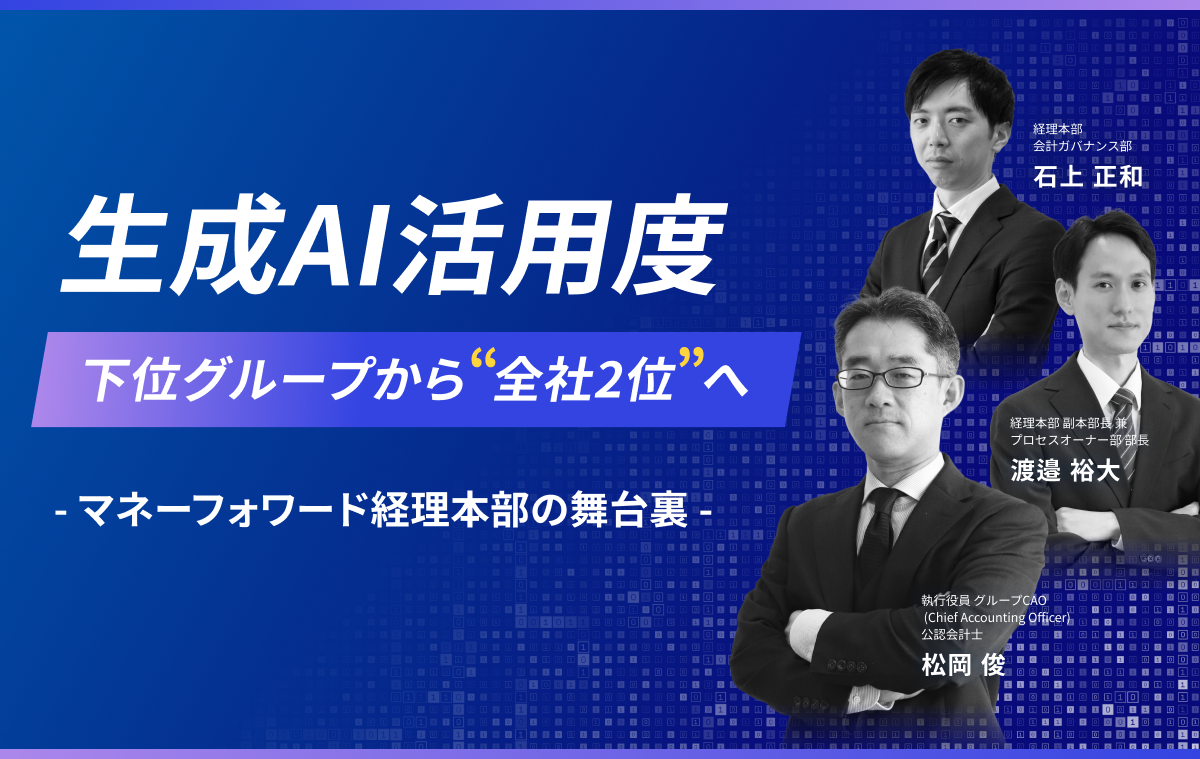 生成AI活用度

下位グループから“全社2位”へ

- マネーフォワード経理本部の舞台裏 -

経理本部
会計ガバナンス部
石上 正和

経理本部 副本部長 兼
プロセスオーナー部 部長
渡邉 裕大

執行役員 グループCAO
(Chief Accounting Officer)
公認会計士
松岡 俊